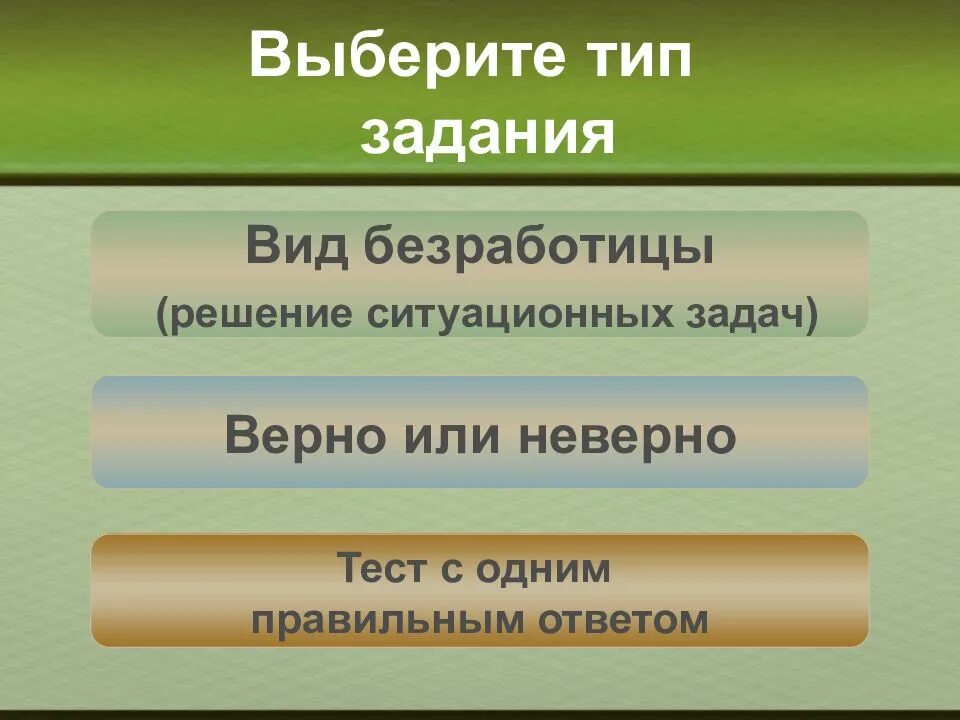 Выберите тип задания

Вид безработицы (решение ситуационных задач)

Верно или неверно

Тест с одним правильным ответом